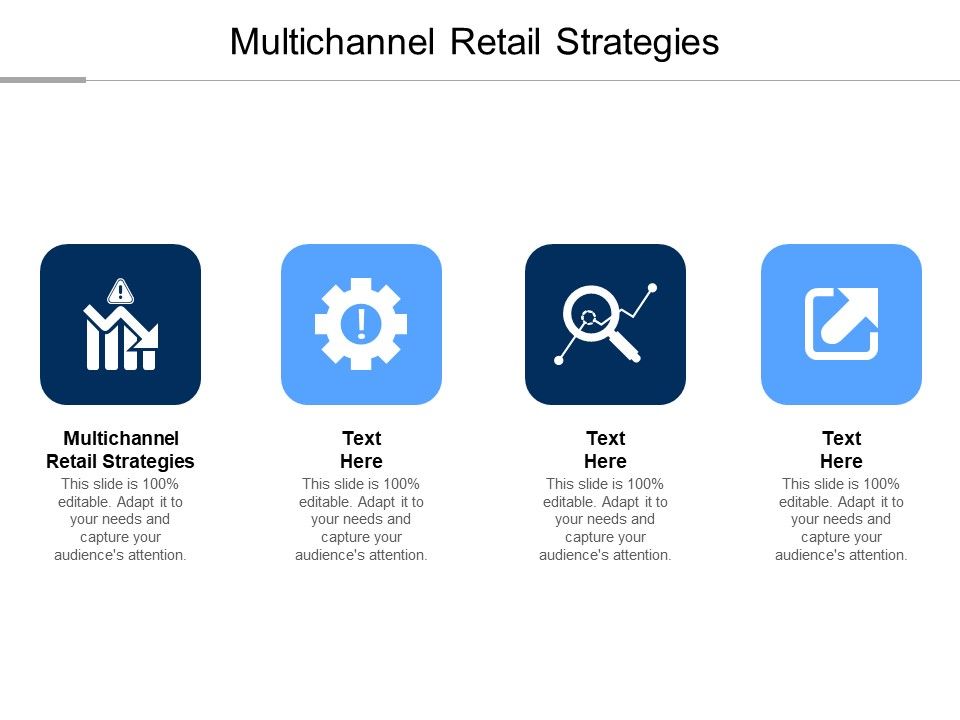 Multichannel Retail Strategies

Multichannel Retail Strategies
This slide is 100% editable. Adapt it to your needs and capture your audience's attention.

Text Here
This slide is 100% editable. Adapt it to your needs and capture your audience's attention.

Text Here
This slide is 100% editable. Adapt it to your needs and capture your audience's attention.

Text Here
This slide is 100% editable. Adapt it to your needs and capture your audience's attention.